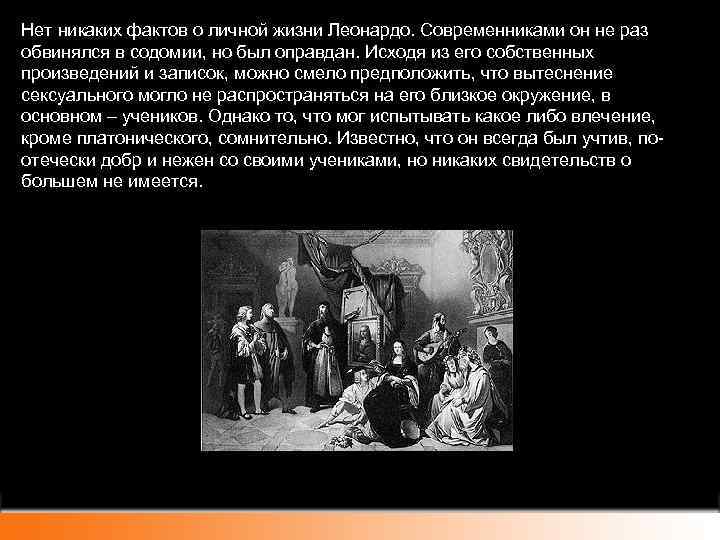 Нет никаких фактов о личной жизни Леонардо. Современниками он не раз обвинялся в содомии, но был оправдан. Исходя из его собственных произведений и записок, можно смело предположить, что вытеснение сексуального могло не распространяться на его близкое окружение, в основном – учеников. Однако то, что мог испытывать какое либо влечение, кроме платонического, сомнительно. Известно, что он всегда был учтив, по-отечески добр и нежен со своими учениками, но никаких свидетельств о большем не имеется.